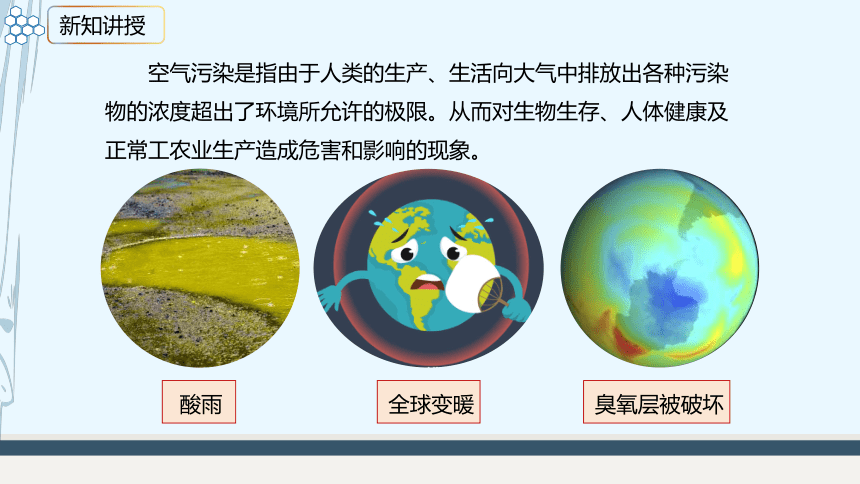 新知讲授

空气污染是指由于人类的生产、生活向大气中排放出各种污染物的浓度超出了环境所允许的极限。从而对生物生存、人体健康及正常工农业生产造成危害和影响的现象。

酸雨

全球变暖

臭氧层被破坏